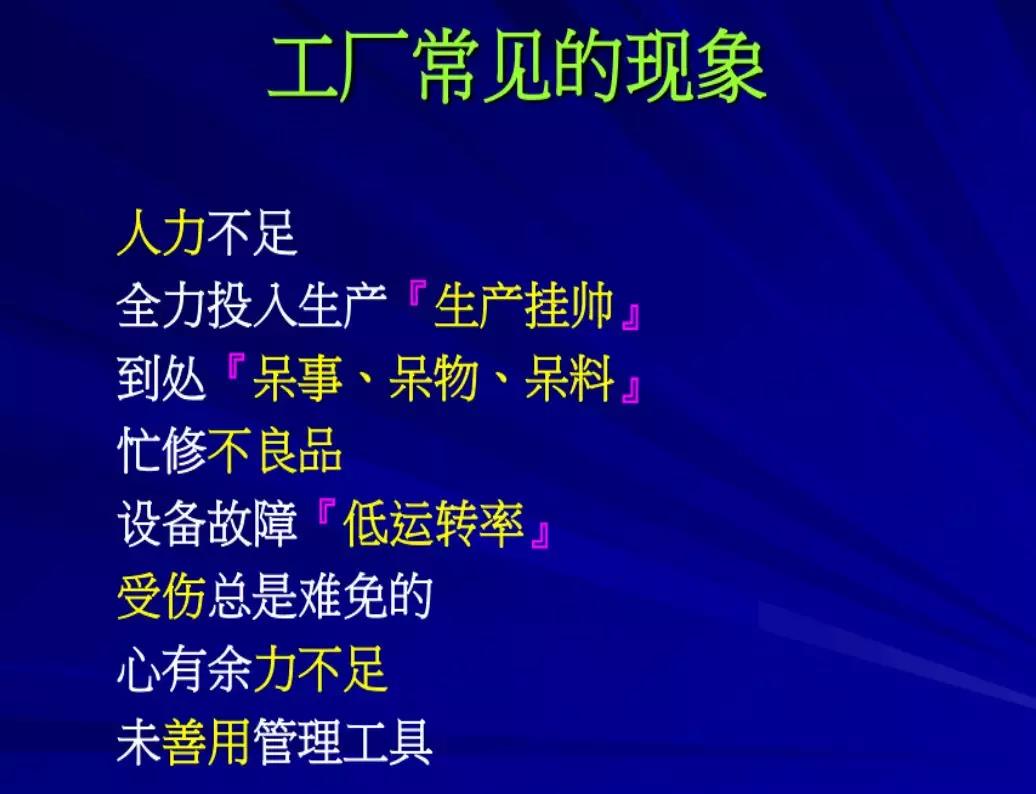 工厂常见的现象

人力不足
全力投入生产『生产挂帅』
到处『呆事、呆物、呆料』
忙修不良品
设备故障『低运转率』
受伤总是难免的
心有余力不足
未善用管理工具